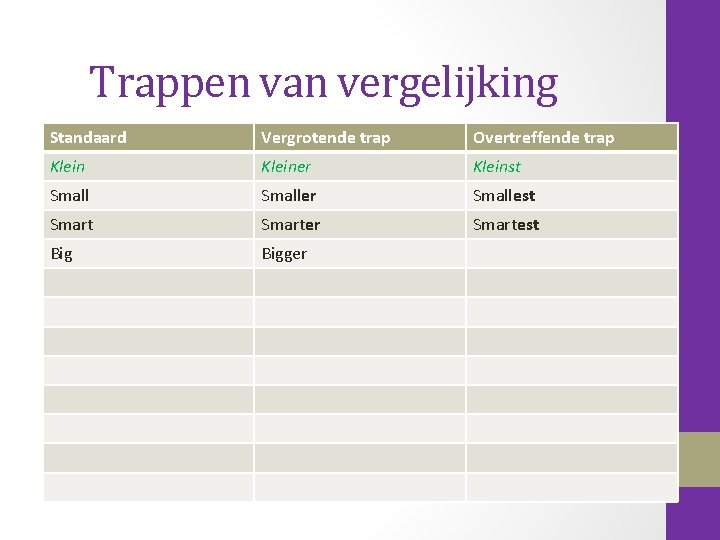 Trappen van vergelijking

| Standaard | Vergrotende trap | Overtreffende trap |
|---|---|---|
| Klein | Kleiner | Kleinst |
| Small | Smaller | Smallest |
| Smart | Smarter | Smartest |
| Big | Bigger | |
| | | |
| | | |
| | | |
| | | |
| | | |
| | | |
| | | |
| | | |